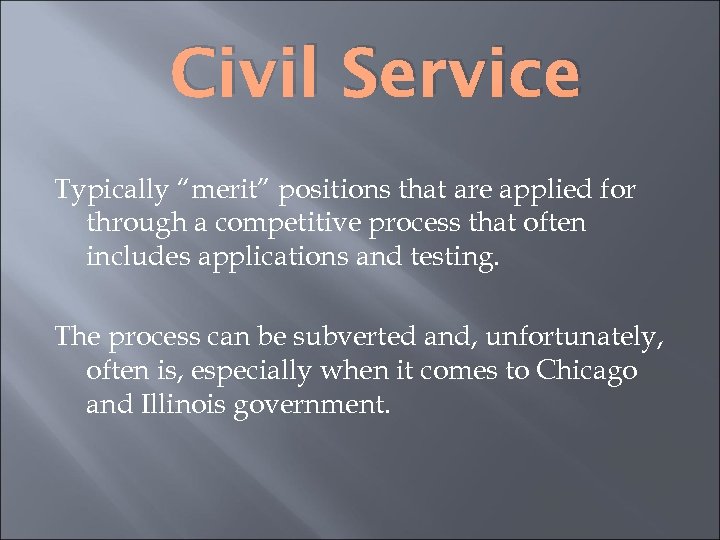 Civil Service

Typically “merit” positions that are applied for through a competitive process that often includes applications and testing.

The process can be subverted and, unfortunately, often is, especially when it comes to Chicago and Illinois government.